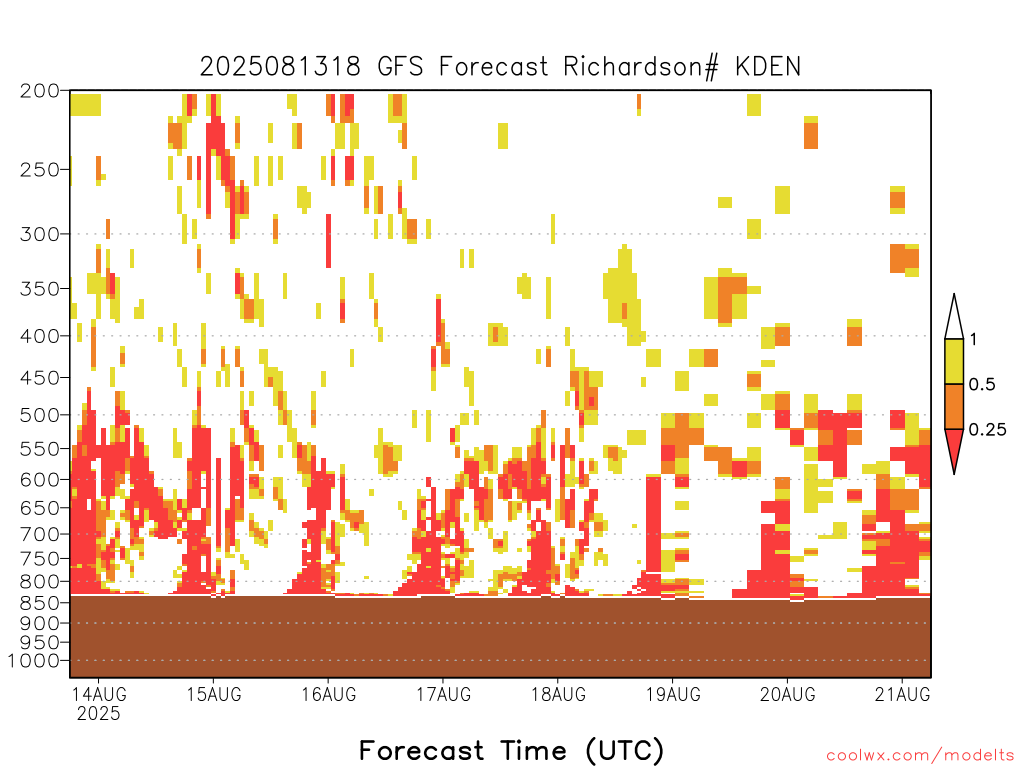 2025081318 GFS Forecast Richardson# KDEN

200
250
300
350
400
450
500
550
600
650
700
750
800
850
900
950
1000

1
0.5
0.25

14AUG 2025
15AUG
16AUG
17AUG
18AUG
19AUG
20AUG
21AUG

Forecast Time (UTC)

coolwx.com/modelts